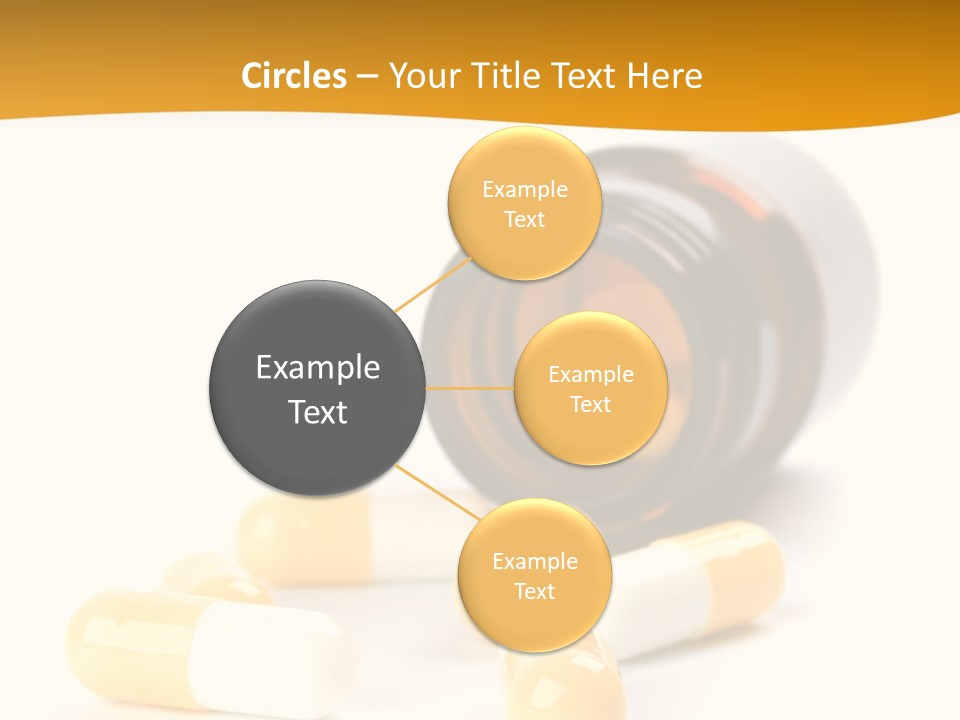 Circles – Your Title Text Here

Example Text

Example Text

Example Text

Example Text